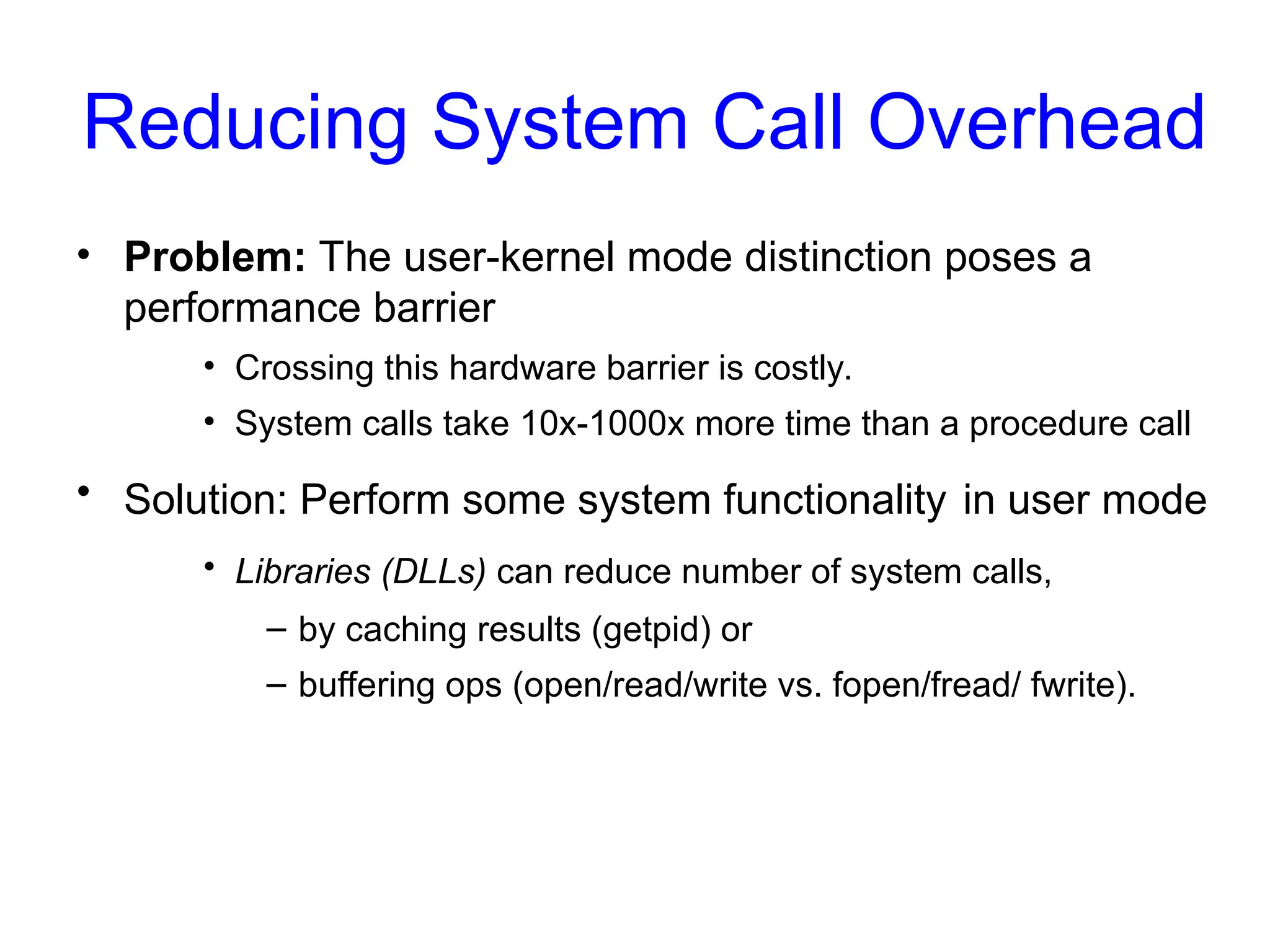 Reducing System Call Overhead

• Problem: The user-kernel mode distinction poses a performance barrier

• Crossing this hardware barrier is costly.

• System calls take 10x-1000x more time than a procedure call

• Solution: Perform some system functionality in user mode

• Libraries (DLLs) can reduce number of system calls,

– by caching results (getpid) or

– buffering ops (open/read/write vs. fopen/fread/ fwrite).